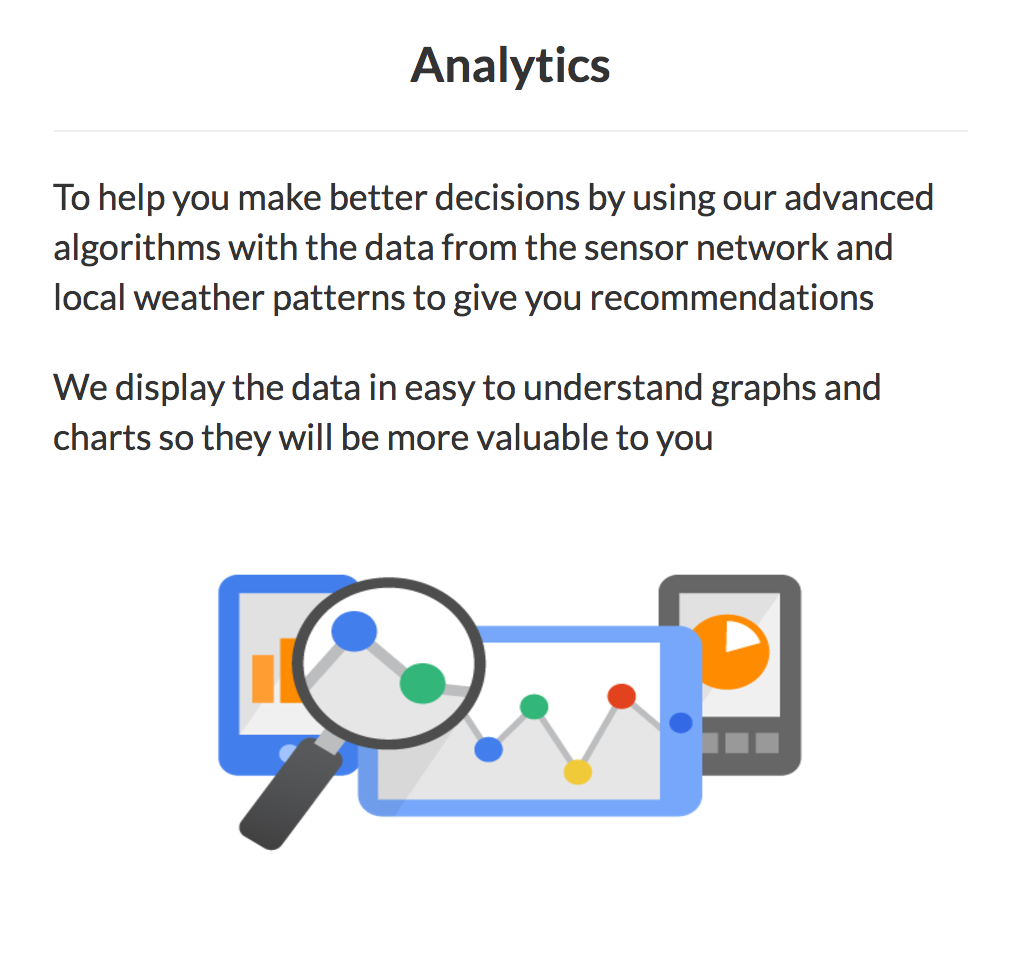 Analytics

To help you make better decisions by using our advanced algorithms with the data from the sensor network and local weather patterns to give you recommendations

We display the data in easy to understand graphs and charts so they will be more valuable to you